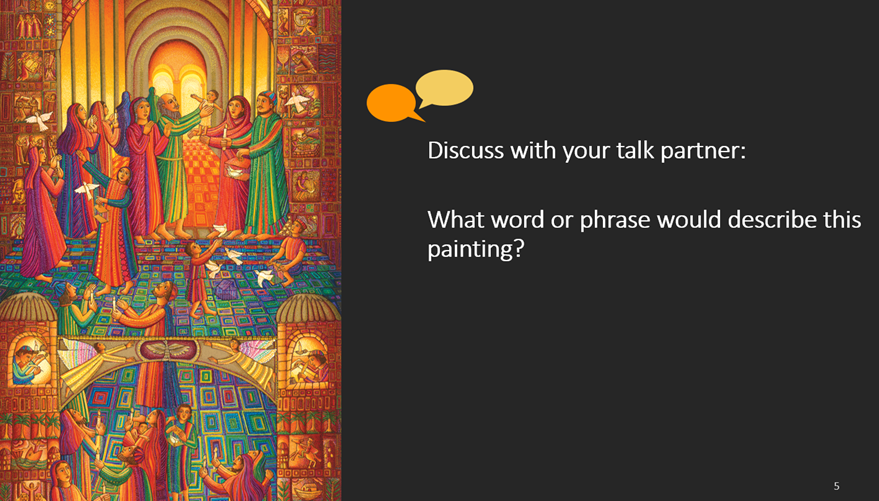 Discuss with your talk partner:

What word or phrase would describe this painting?

5